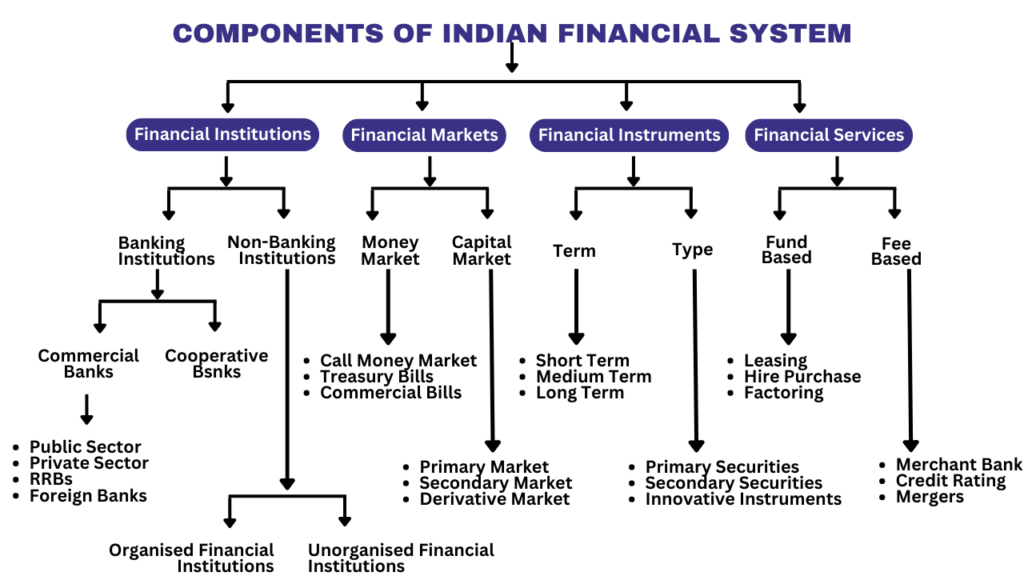 COMPONENTS OF INDIAN FINANCIAL SYSTEM

Financial Institutions

Banking Institutions

Commercial Banks

- Public Sector
- Private Sector
- RRBs
- Foreign Banks

Cooperative Bsnks

Non-Banking Institutions

Organised Financial Institutions

Unorganised Financial Institutions

Financial Markets

Money Market

- Call Money Market
- Treasury Bills
- Commercial Bills

Capital Market

- Primary Market
- Secondary Market
- Derivative Market

Financial Instruments

Term

- Short Term
- Medium Term
- Long Term

Type

- Primary Securities
- Secondary Securities
- Innovative Instruments

Financial Services

Fund Based

- Leasing
- Hire Purchase
- Factoring

Fee Based

- Merchant Bank
- Credit Rating
- Mergers